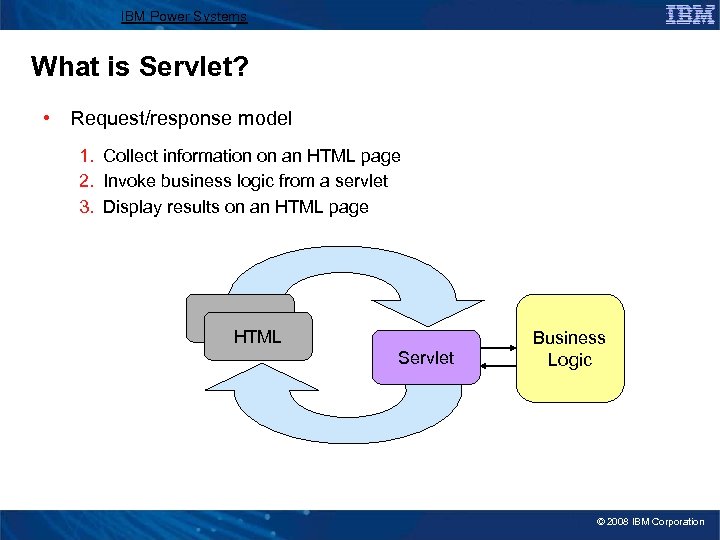 IBM Power Systems

IBM

What is Servlet?

• Request/response model

1. Collect information on an HTML page
2. Invoke business logic from a servlet
3. Display results on an HTML page

HTML

Servlet

Business Logic

© 2008 IBM Corporation